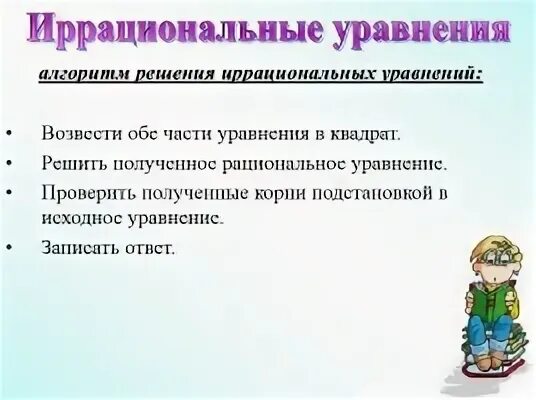 Иррациональные уравнения

алгоритм решения иррациональных уравнений:

• Возвести обе части уравнения в квадрат.
• Решить полученное рациональное уравнение.
• Проверить полученные корни подстановкой в исходное уравнение.
• Записать ответ.